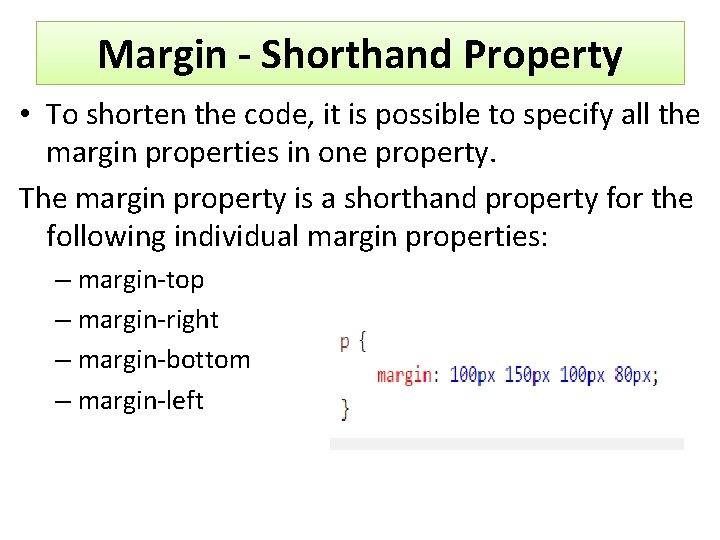 Margin - Shorthand Property

• To shorten the code, it is possible to specify all the margin properties in one property.

The margin property is a shorthand property for the following individual margin properties:

– margin-top
– margin-right
– margin-bottom
– margin-left

p {
    margin: 100px 150px 100px 80px;
}